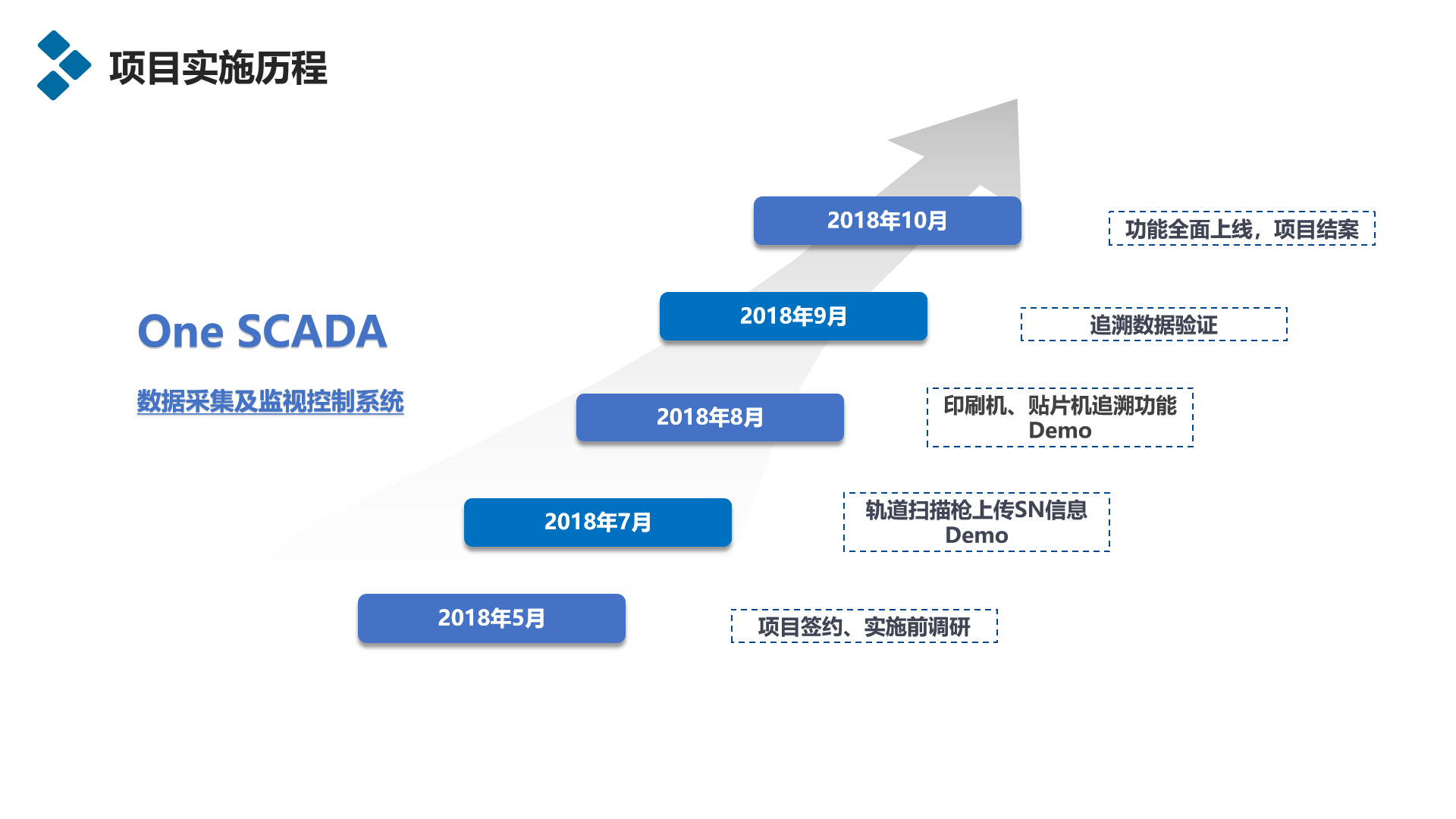 项目实施历程

One SCADA

数据采集及监视控制系统

2018年10月

功能全面上线，项目结案

2018年9月

追溯数据验证

2018年8月

印刷机、贴片机追溯功能 Demo

2018年7月

轨道扫描枪上传SN信息 Demo

2018年5月

项目签约、实施前调研